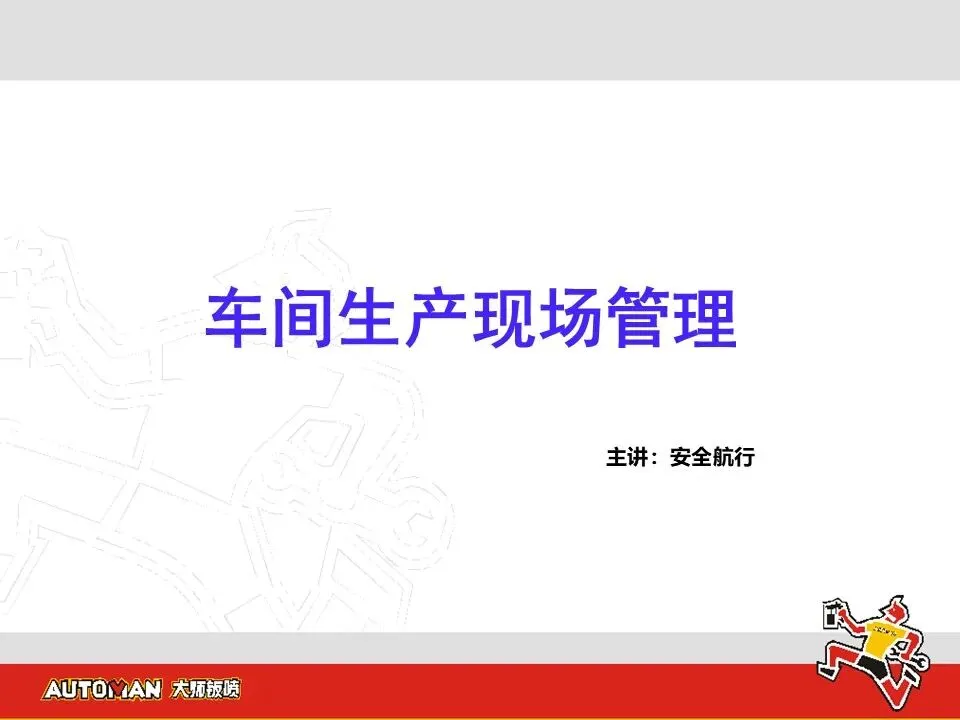 车间生产现场管理

主讲：安全航行

AUTOMAN 大师钣喷